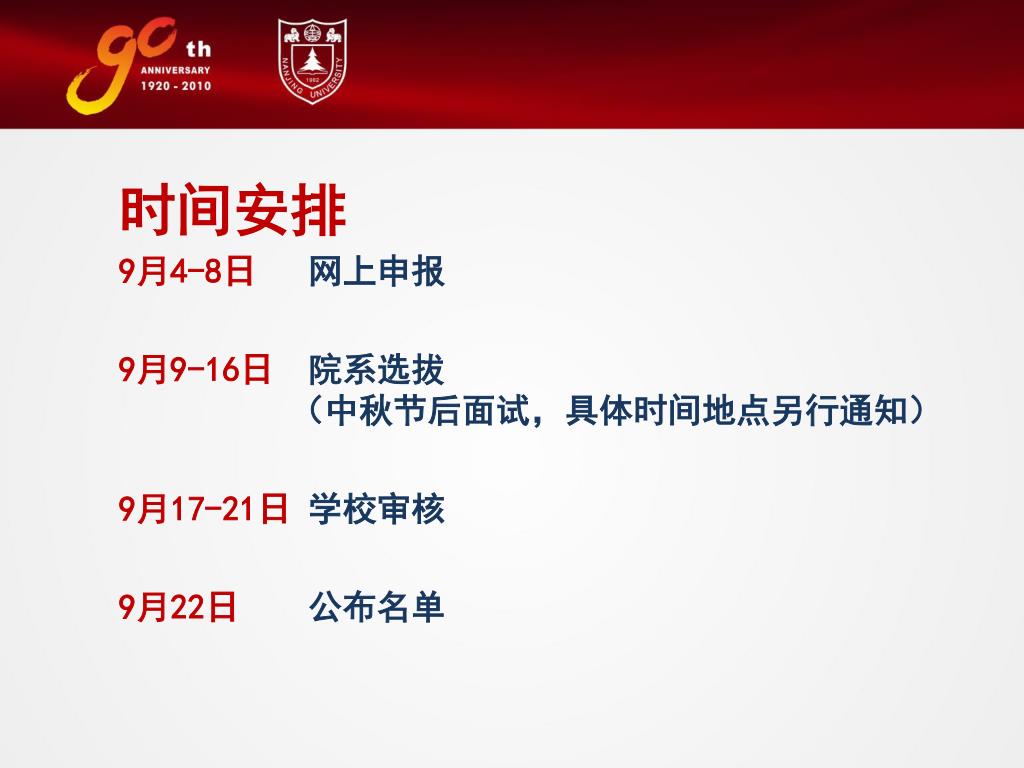 90th
ANNIVERSARY
1920 - 2010

NANJING UNIVERSITY
1902

时间安排

9月4-8日 网上申报

9月9-16日 院系选拔
（中秋节后面试，具体时间地点另行通知）

9月17-21日 学校审核

9月22日 公布名单